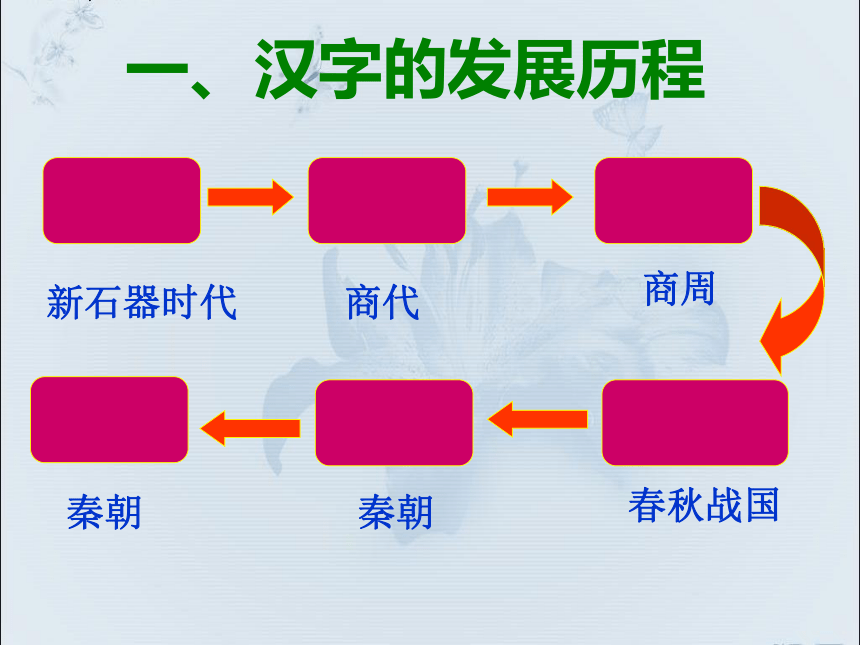 一、汉字的发展历程

新石器时代

商代

商周

春秋战国

秦朝

秦朝